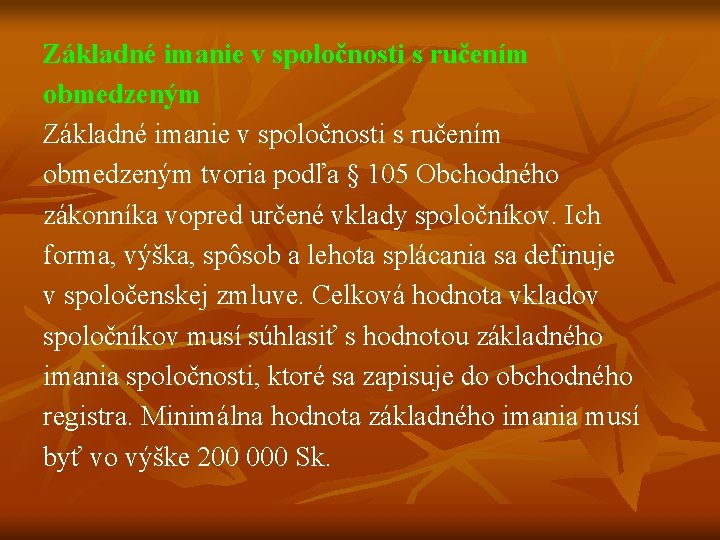 Základné imanie v spoločnosti s ručením obmedzeným

Základné imanie v spoločnosti s ručením obmedzeným tvoria podľa § 105 Obchodného zákonníka vopred určené vklady spoločníkov. Ich forma, výška, spôsob a lehota splácania sa definuje v spoločenskej zmluve. Celková hodnota vkladov spoločníkov musí súhlasiť s hodnotou základného imania spoločnosti, ktoré sa zapisuje do obchodného registra. Minimálna hodnota základného imania musí byť vo výške 200 000 Sk.